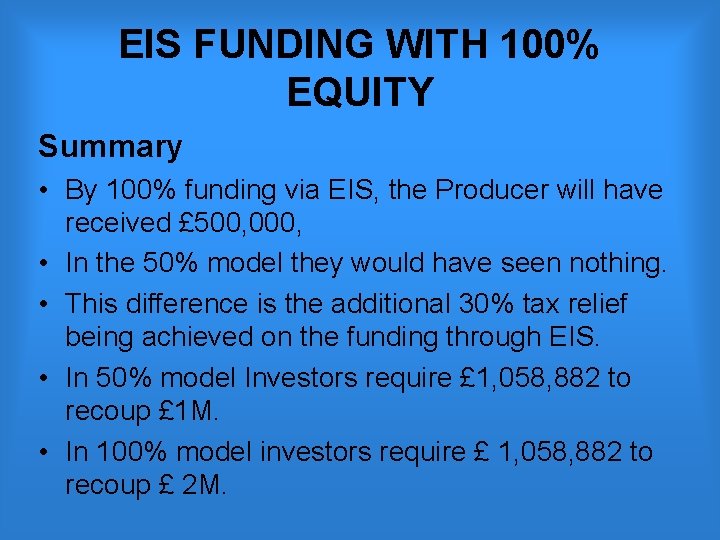 EIS FUNDING WITH 100% EQUITY

Summary

• By 100% funding via EIS, the Producer will have received £500,000,

• In the 50% model they would have seen nothing.

• This difference is the additional 30% tax relief being achieved on the funding through EIS.

• In 50% model Investors require £1,058,882 to recoup £1M.

• In 100% model investors require £ 1,058,882 to recoup £ 2M.